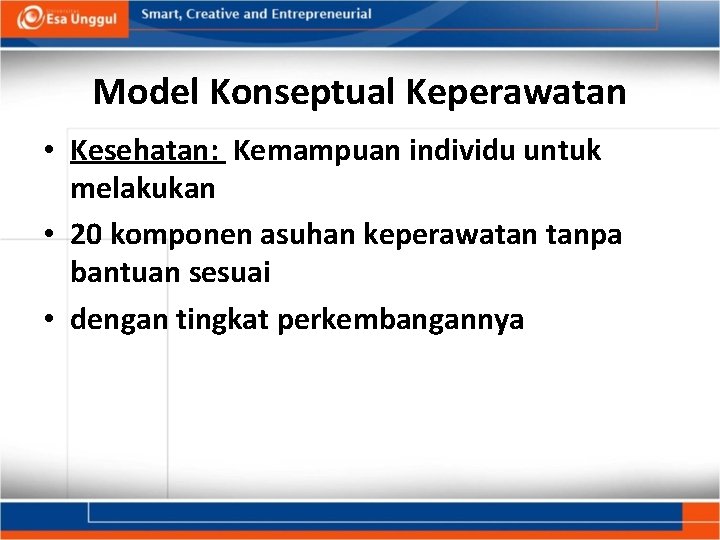 Esa Unggul

Smart, Creative and Entrepreneurial

Model Konseptual Keperawatan

• Kesehatan: Kemampuan individu untuk melakukan

• 20 komponen asuhan keperawatan tanpa bantuan sesuai

• dengan tingkat perkembangannya